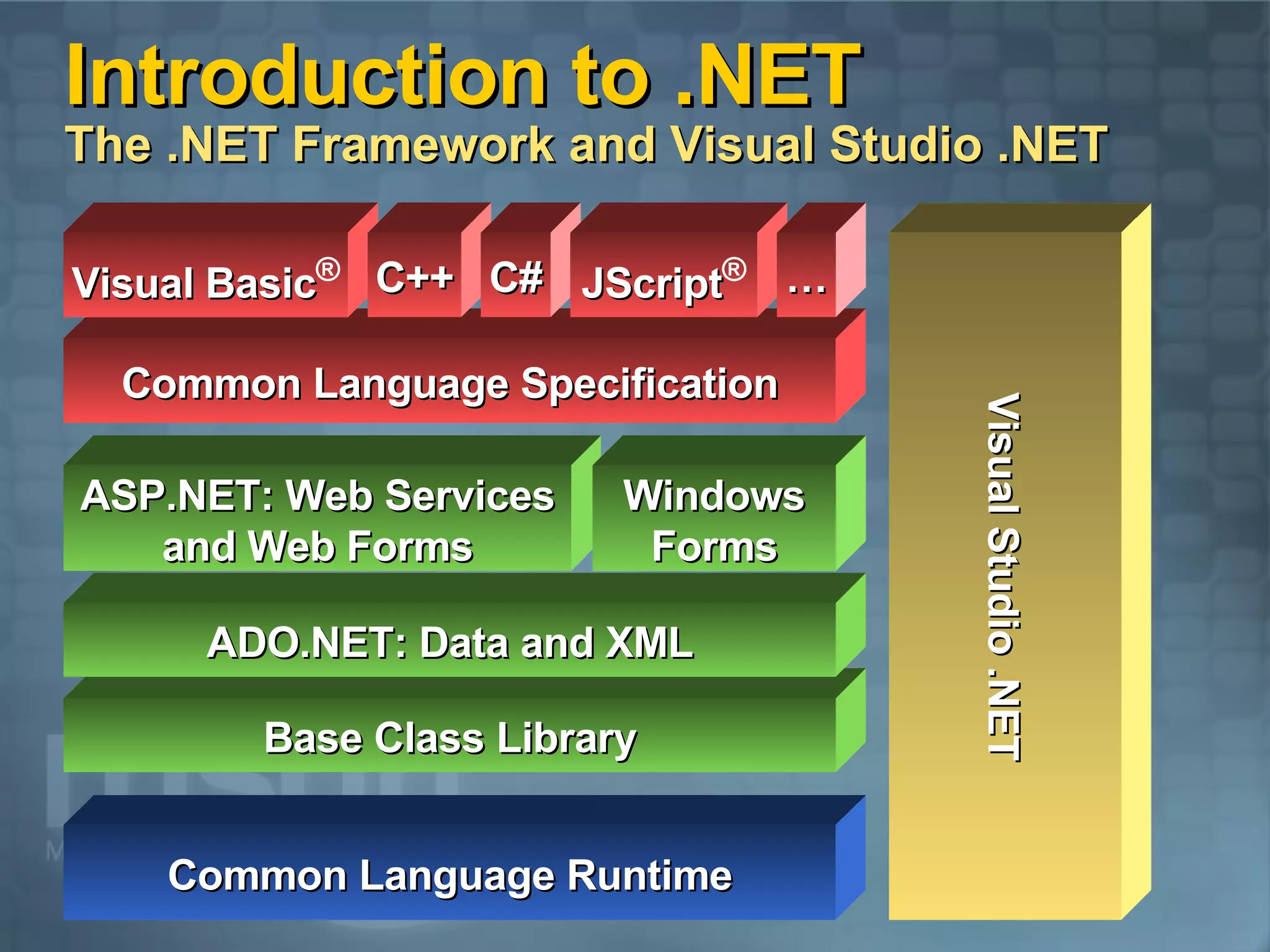 Introduction to .NET
The .NET Framework and Visual Studio .NET

Visual Basic® C++ C# JScript® …

Common Language Specification

ASP.NET: Web Services and Web Forms

Windows Forms

ADO.NET: Data and XML

Base Class Library

Common Language Runtime

Visual Studio .NET